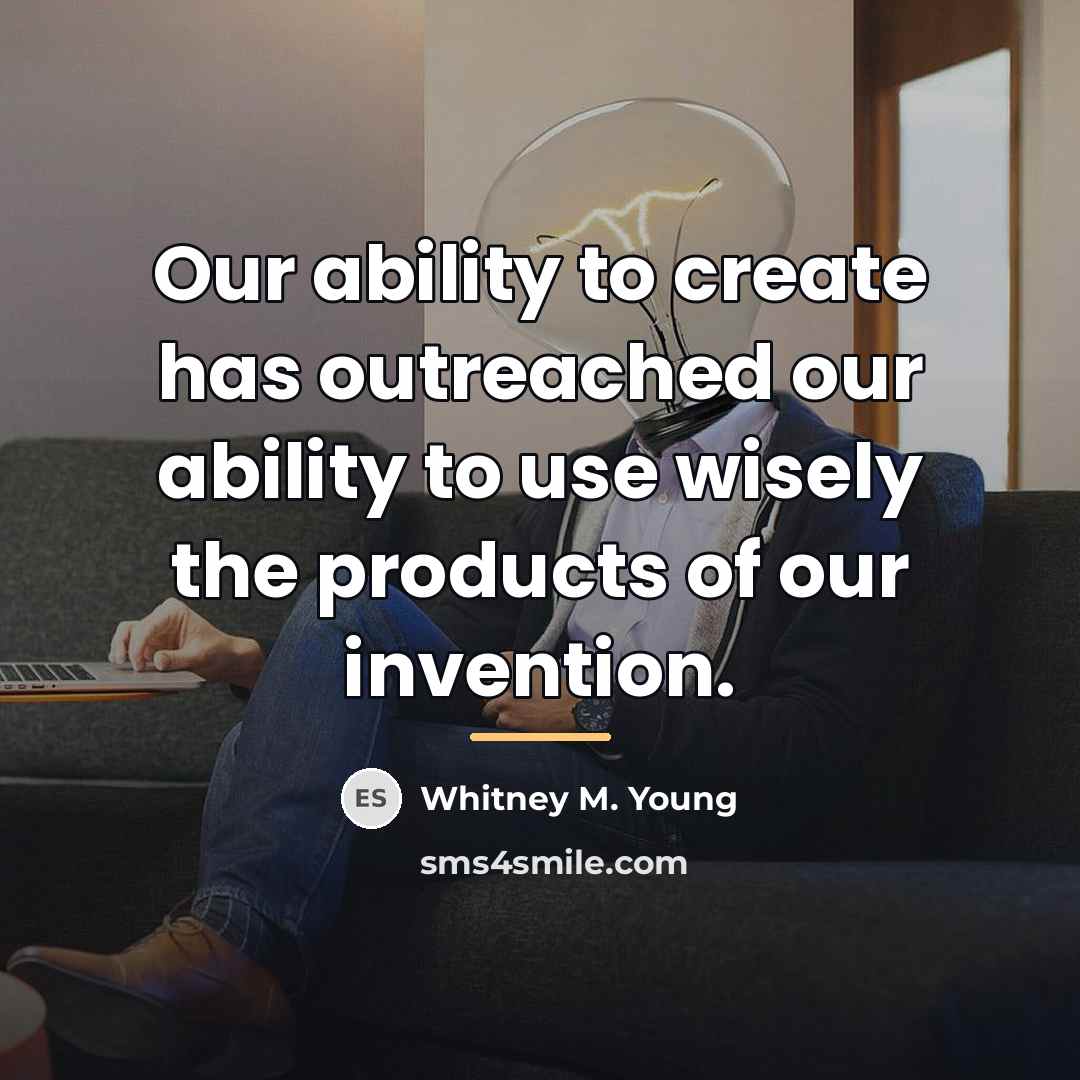 Our ability to create has outreached our ability to use wisely the products of our invention.

ES Whitney M. Young

sms4smile.com